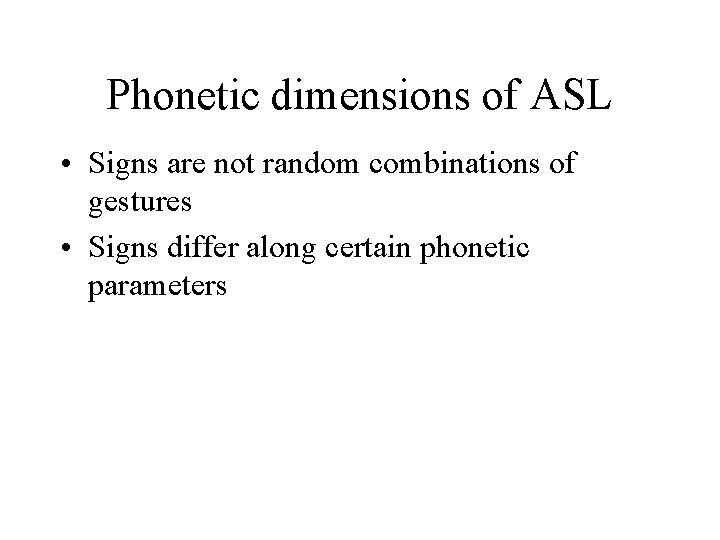 Phonetic dimensions of ASL

• Signs are not random combinations of gestures
• Signs differ along certain phonetic parameters